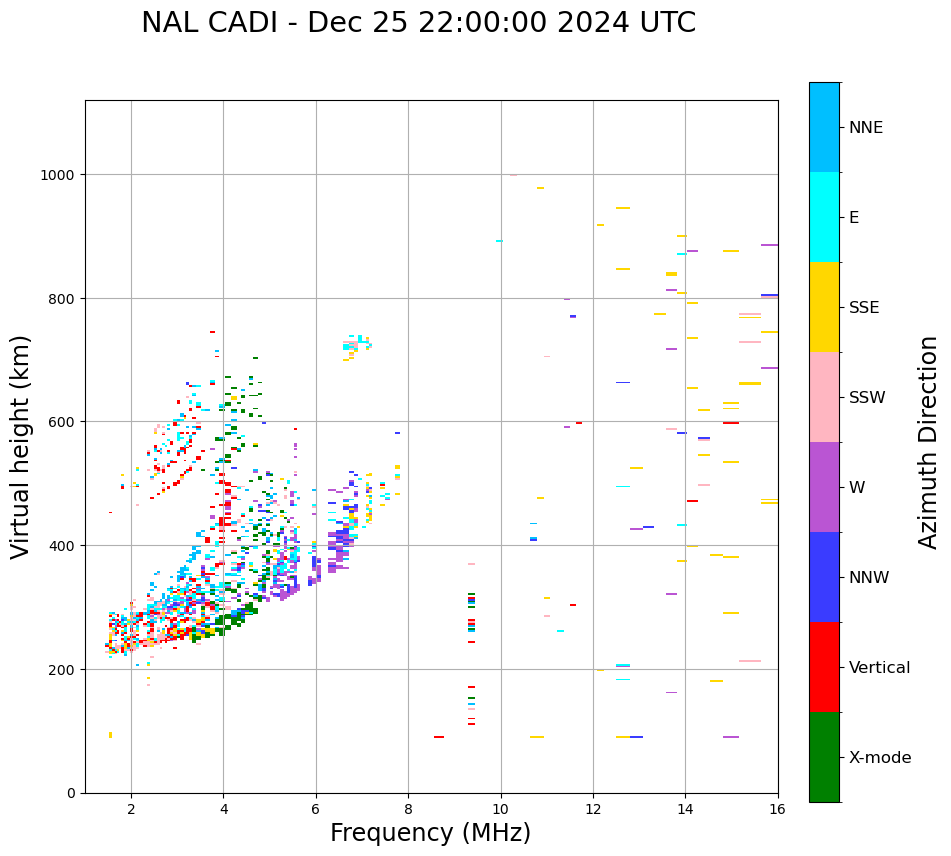 NAL CADI - Dec 25 22:00:00 2024 UTC

Virtual height (km)

1000
800
600
400
200
0

2
4
6
8
10
12
14
16

Frequency (MHz)

NNE
E
SSE
SSW
W
NNW
Vertical
X-mode

Azimuth Direction